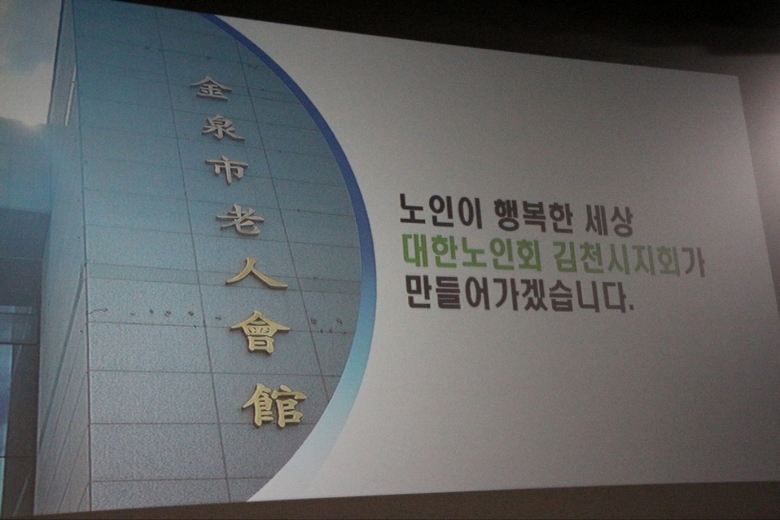 金泉市老人會館

노인이 행복한 세상
대한노인회 김천시지회가
만들어가겠습니다.